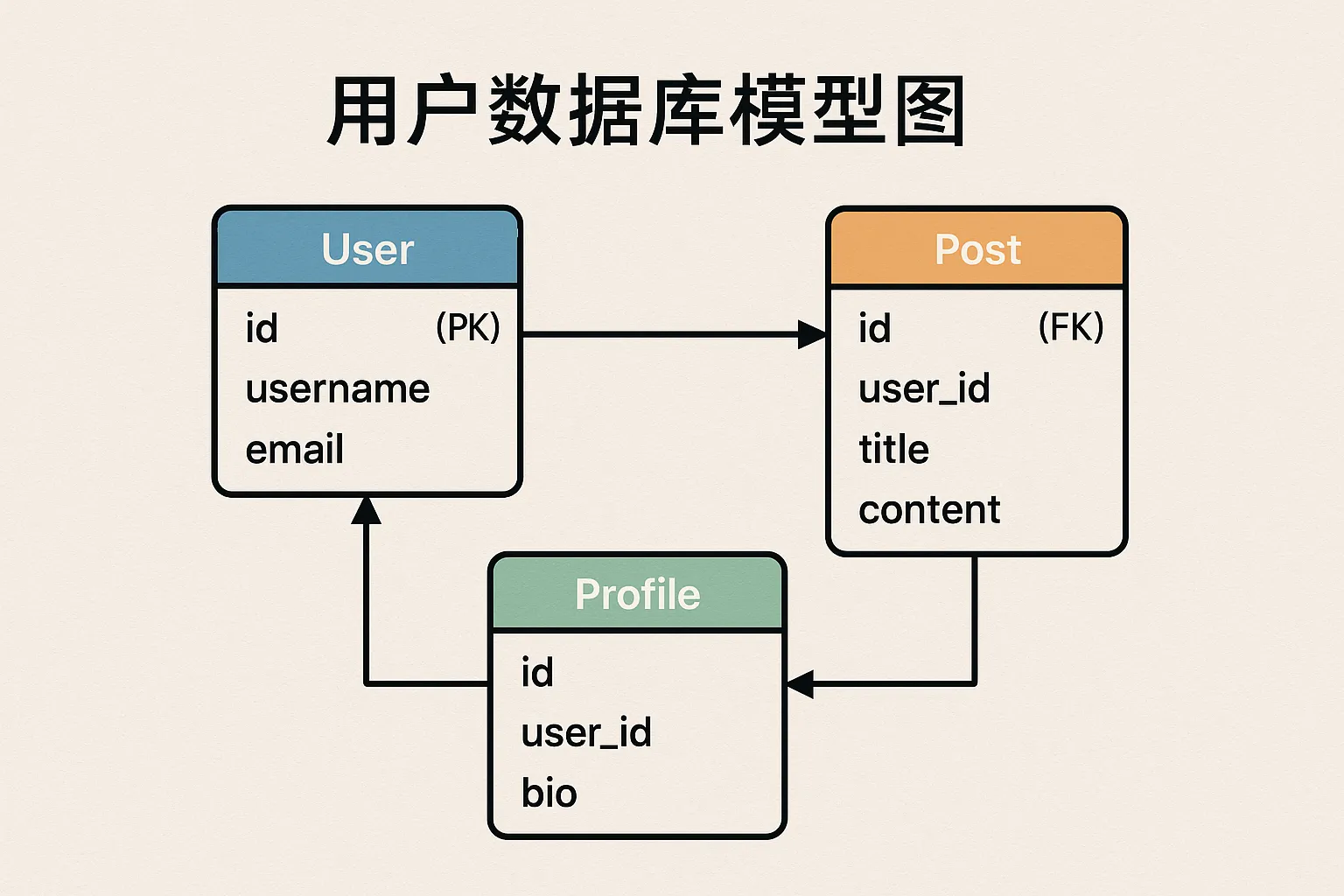 用户数据库模型图

User

id (PK)
username
email

Post

id (FK)
user_id
title
content

Profile

id
user_id
bio